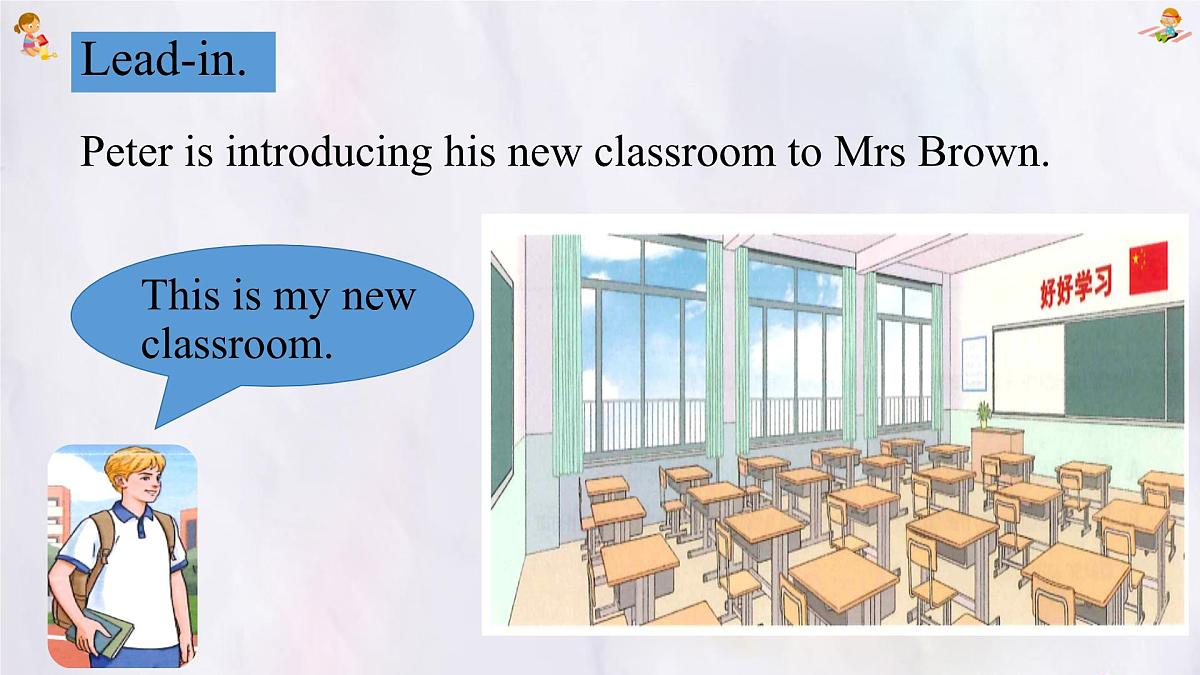 Lead-in.

Peter is introducing his new classroom to Mrs Brown.

This is my new classroom.

好好学习